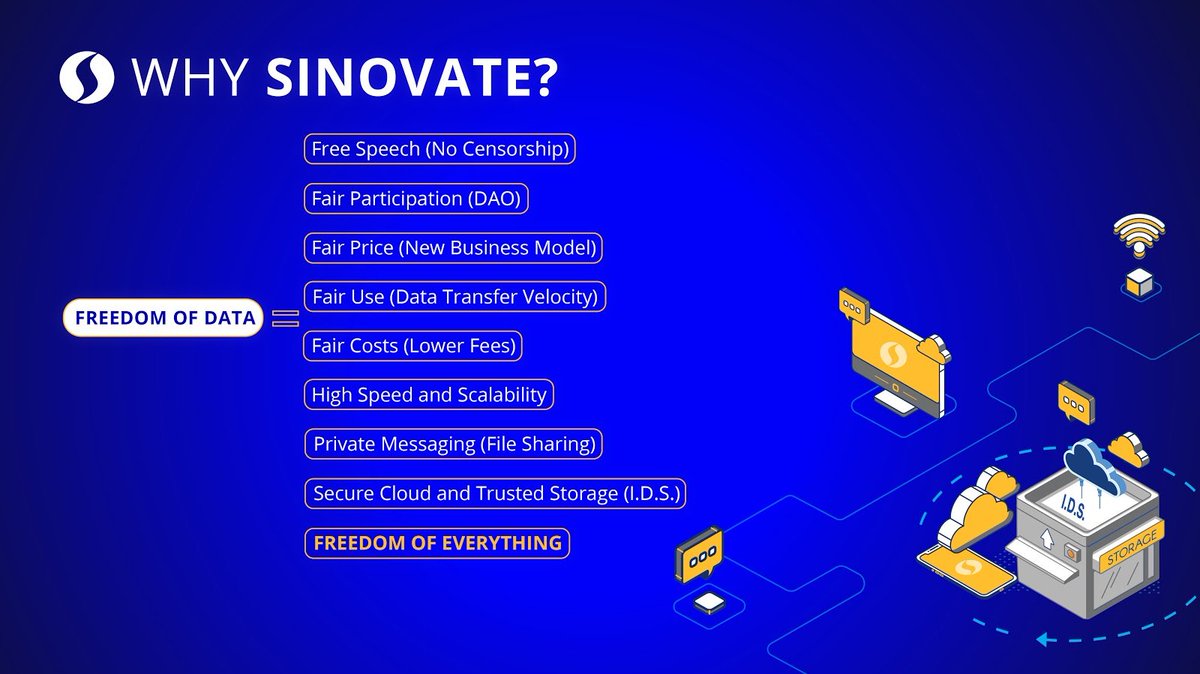 WHY SINOVATE?

FREEDOM OF DATA =

Free Speech (No Censorship)

Fair Participation (DAO)

Fair Price (New Business Model)

Fair Use (Data Transfer Velocity)

Fair Costs (Lower Fees)

High Speed and Scalability

Private Messaging (File Sharing)

Secure Cloud and Trusted Storage (I.D.S.)

FREEDOM OF EVERYTHING

I.D.S.

STORAGE